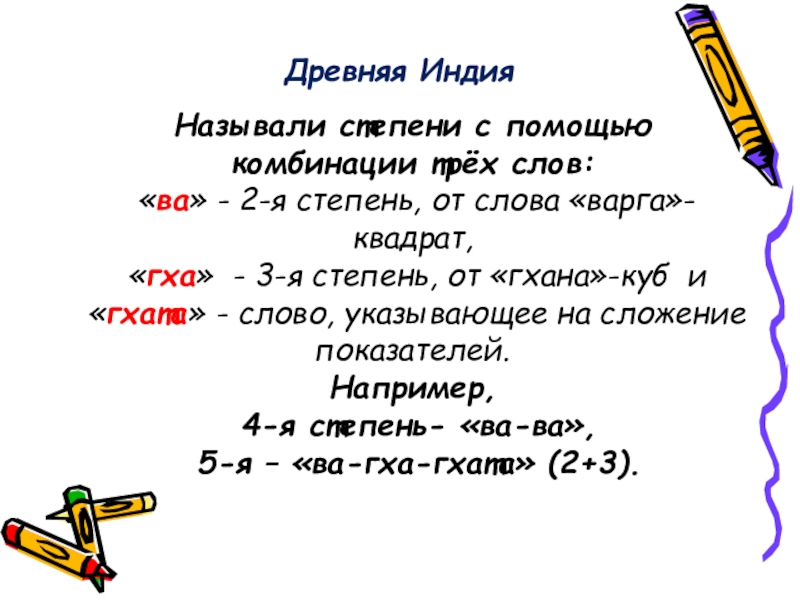 Древняя Индия

Называли степени с помощью комбинации трёх слов:
«ва» - 2-я степень, от слова «варга»-квадрат,
«гха» - 3-я степень, от «гхана»-куб и
«гхата» - слово, указывающее на сложение показателей.
Например,
4-я степень- «ва-ва»,
5-я – «ва-гха-гхата» (2+3).